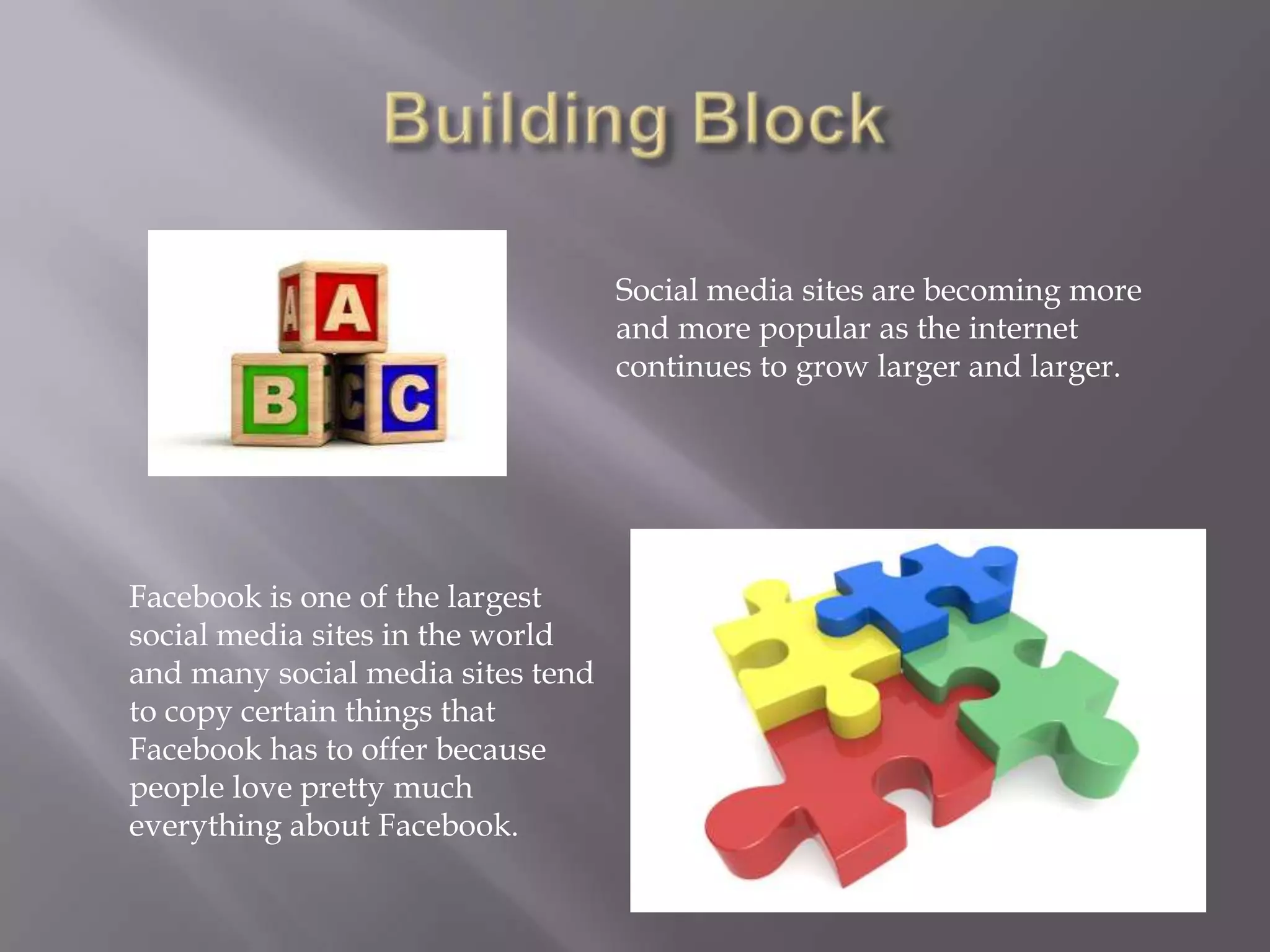 Building Block

A
A
B
C
C

Social media sites are becoming more and more popular as the internet continues to grow larger and larger.

Facebook is one of the largest social media sites in the world and many social media sites tend to copy certain things that Facebook has to offer because people love pretty much everything about Facebook.